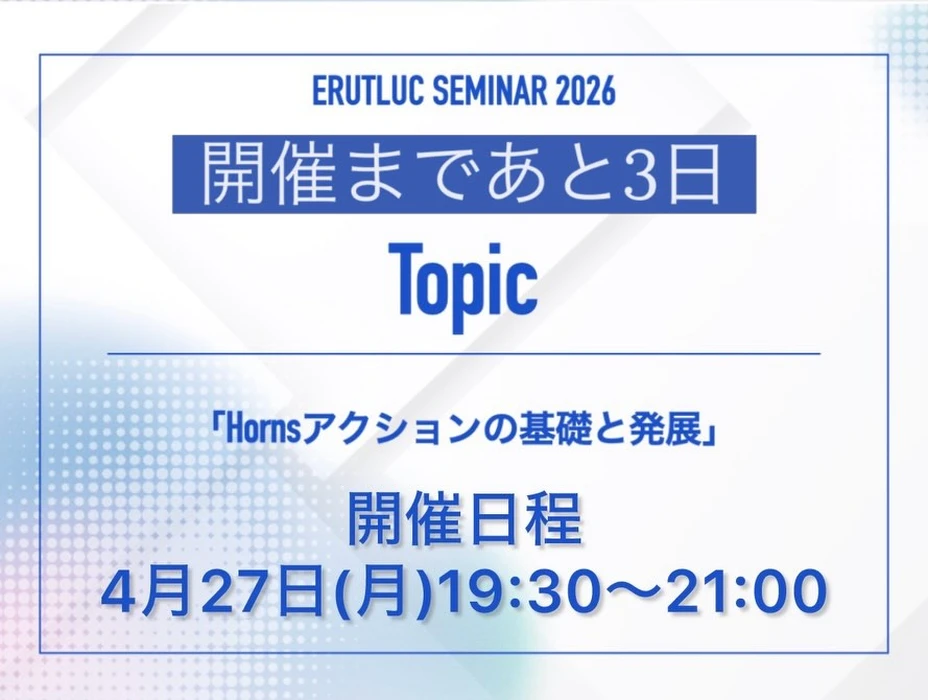 ERUTLUC SEMINAR 2026

開催まであと3日

Topic

「Hornsアクションの基礎と発展」

開催日程
4月27日(月)19:30〜21:00